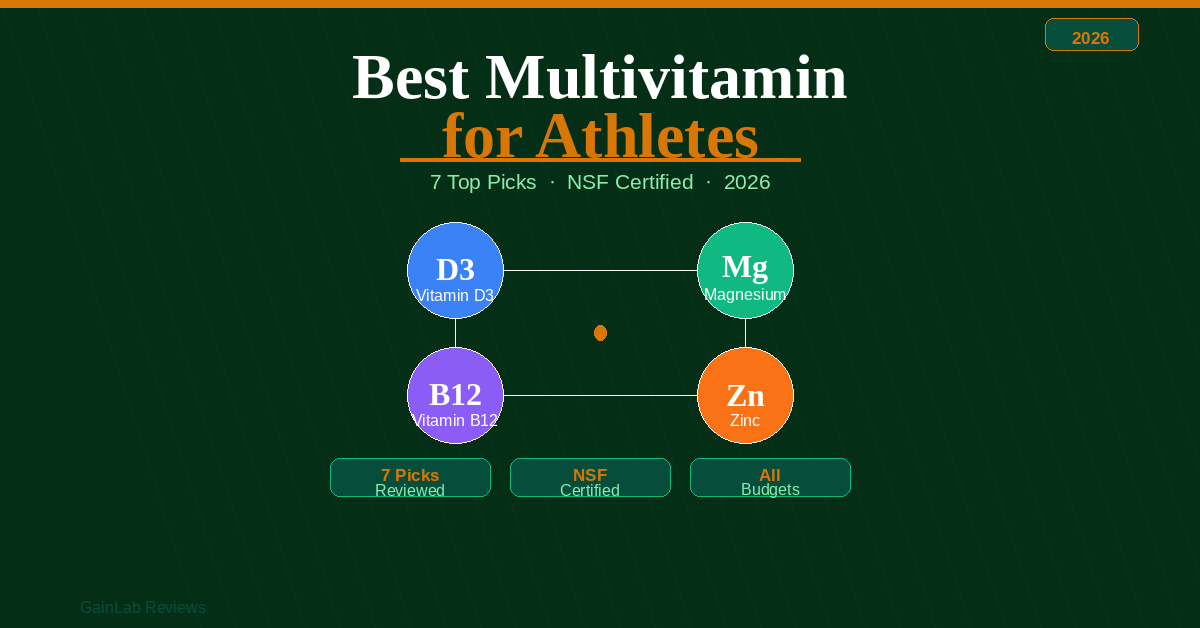 2026

Best Multivitamin
for Athletes

7 Top Picks · NSF Certified · 2026

D3
Vitamin D3

Mg
Magnesium

B12
Vitamin B12

Zn
Zinc

7 Picks
Reviewed

NSF
Certified

All
Budgets

GainLab Reviews